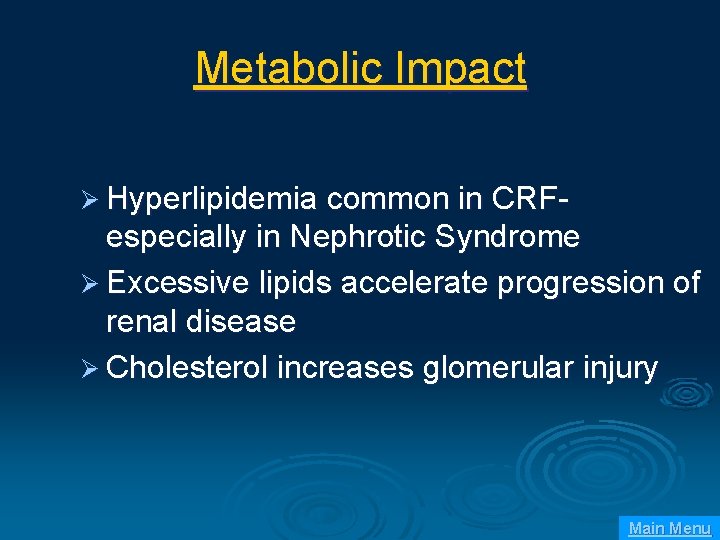 Metabolic Impact

➢ Hyperlipidemia common in CRF- especially in Nephrotic Syndrome

➢ Excessive lipids accelerate progression of renal disease

➢ Cholesterol increases glomerular injury

Main Menu